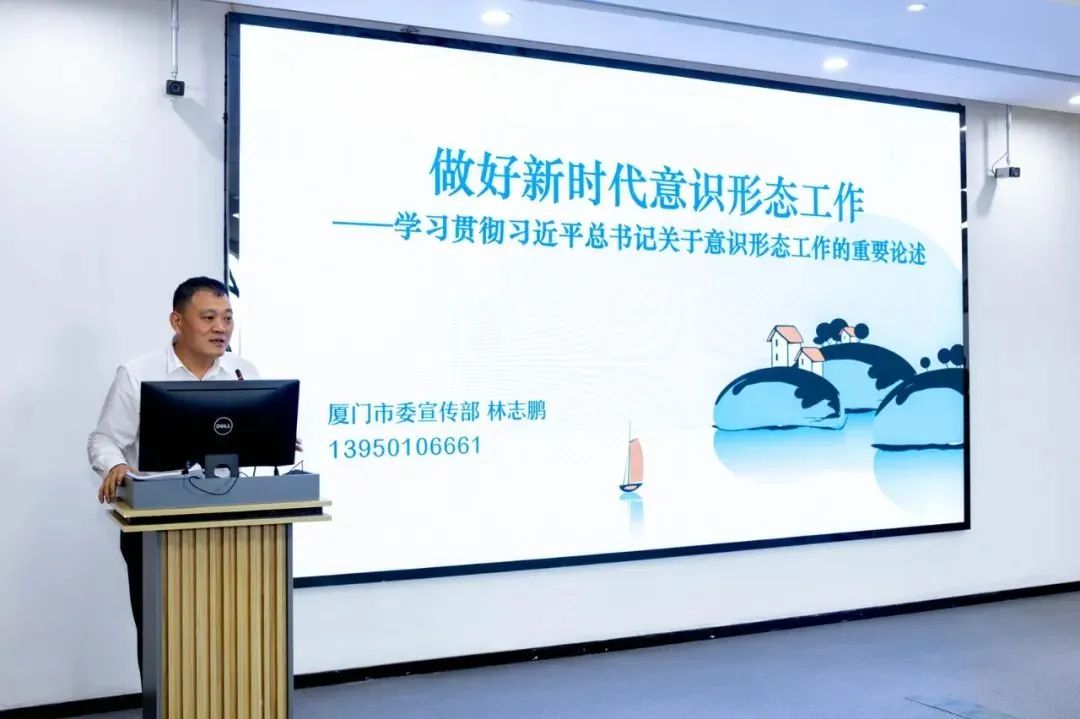 做好新时代意识形态工作
——学习贯彻习近平总书记关于意识形态工作的重要论述

厦门市委宣传部 林志鹏
13950106661

DELL